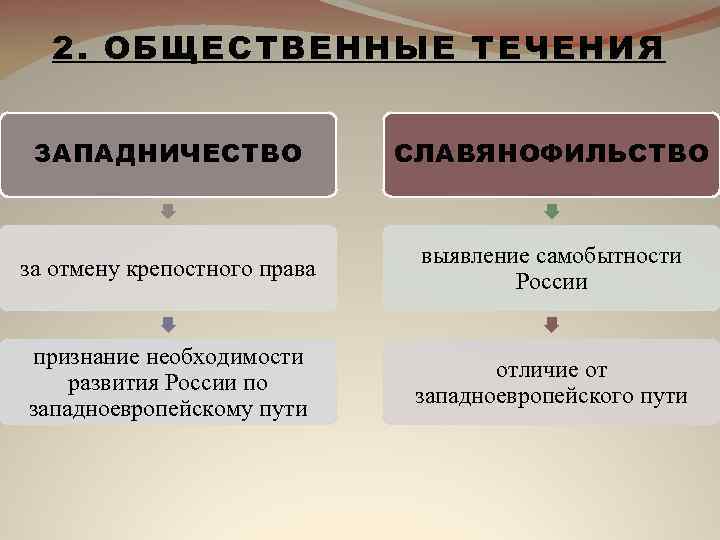 2. ОБЩЕСТВЕННЫЕ ТЕЧЕНИЯ

ЗАПАДНИЧЕСТВО

за отмену крепостного права

признание необходимости развития России по западноевропейскому пути

СЛАВЯНОФИЛЬСТВО

выявление самобытности России

отличие от западноевропейского пути